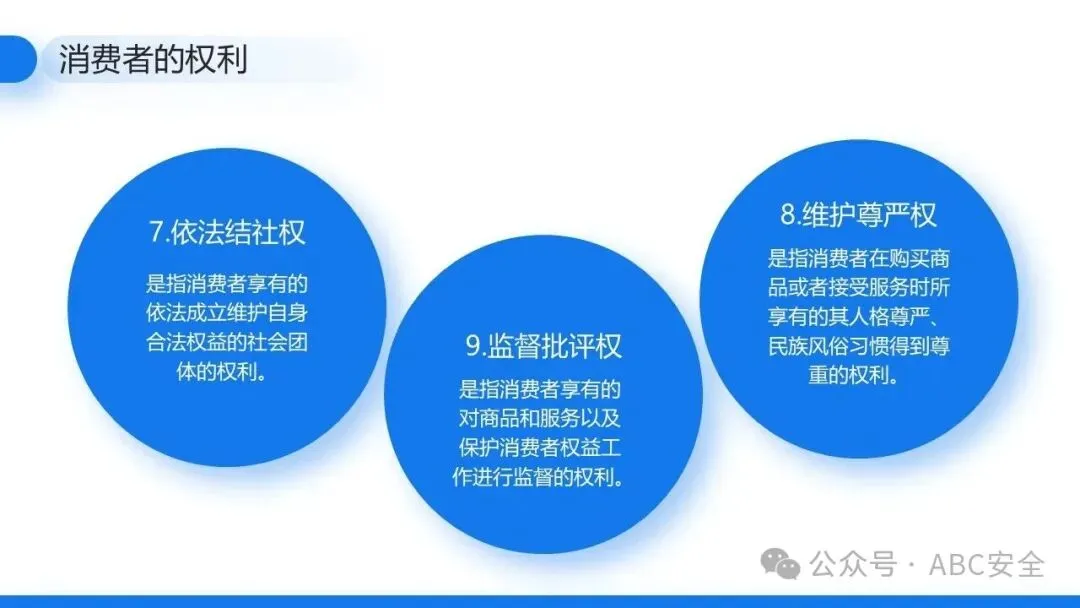 消费者的权利

7.依法结社权

是指消费者享有的依法成立维护自身合法权益的社会团体的权利。

9.监督批评权

是指消费者享有的对商品和服务以及保护消费者权益工作进行监督的权利。

8.维护尊严权

是指消费者在购买商品或者接受服务时所享有的其人格尊严、民族风俗习惯得到尊重的权利。

公众号 · ABC安全